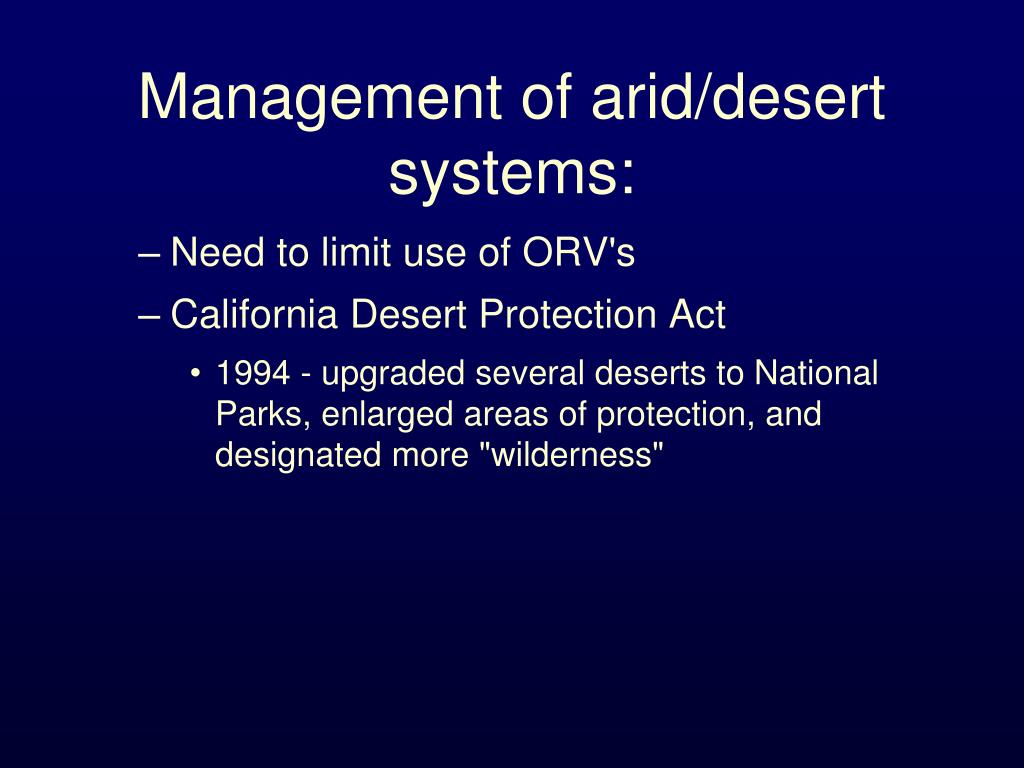 Management of arid/desert systems:

– Need to limit use of ORV's

– California Desert Protection Act

• 1994 - upgraded several deserts to National Parks, enlarged areas of protection, and designated more "wilderness"